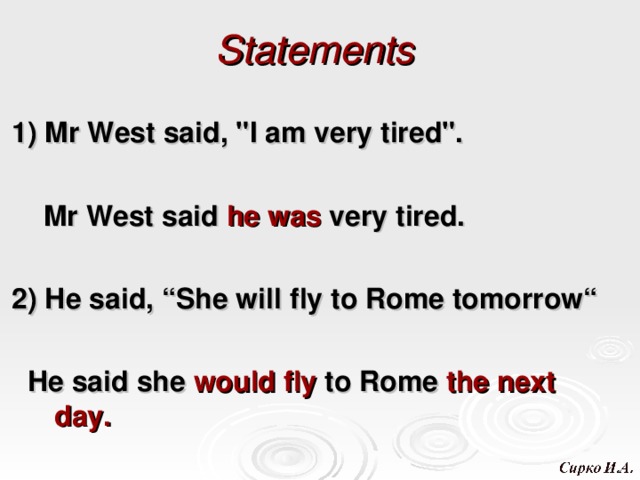 Statements

1) Mr West said, "I am very tired".

Mr West said he was very tired.

2) He said, “She will fly to Rome tomorrow“

He said she would fly to Rome the next day.

Сирко И.А.